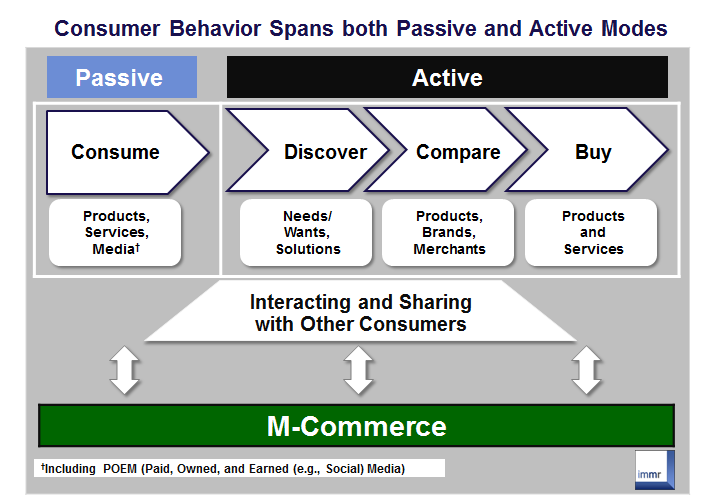 Consumer Behavior Spans both Passive and Active Modes

Passive

Active

Consume

Discover

Compare

Buy

Products, Services, Media†

Needs/ Wants, Solutions

Products, Brands, Merchants

Products and Services

Interacting and Sharing with Other Consumers

M-Commerce

†Including POEM (Paid, Owned, and Earned (e.g., Social) Media)

immr